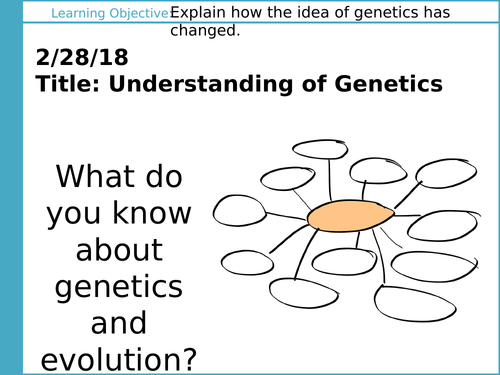 Learning Objective: Explain how the idea of genetics has changed.

2/28/18
Title: Understanding of Genetics

What do you know about genetics and evolution?